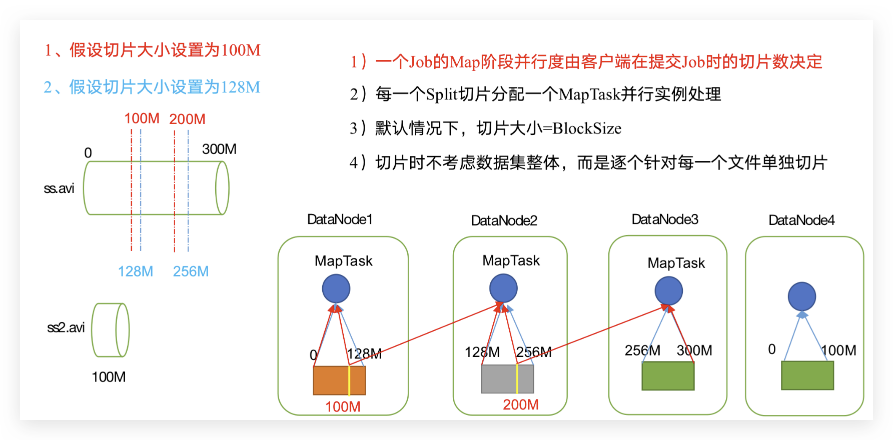 1、假设切片大小设置为100M

2、假设切片大小设置为128M

100M 200M

0

300M

ss.avi

128M 256M

ss2.avi

100M

1）一个Job的Map阶段并行度由客户端在提交Job时的切片数决定

2）每一个Split切片分配一个MapTask并行实例处理

3）默认情况下，切片大小=BlockSize

4）切片时不考虑数据集整体，而是逐个针对每一个文件单独切片

DataNode1

MapTask

0 128M

100M

DataNode2

MapTask

128M 256M

200M

DataNode3

MapTask

256M 300M

DataNode4

0 100M